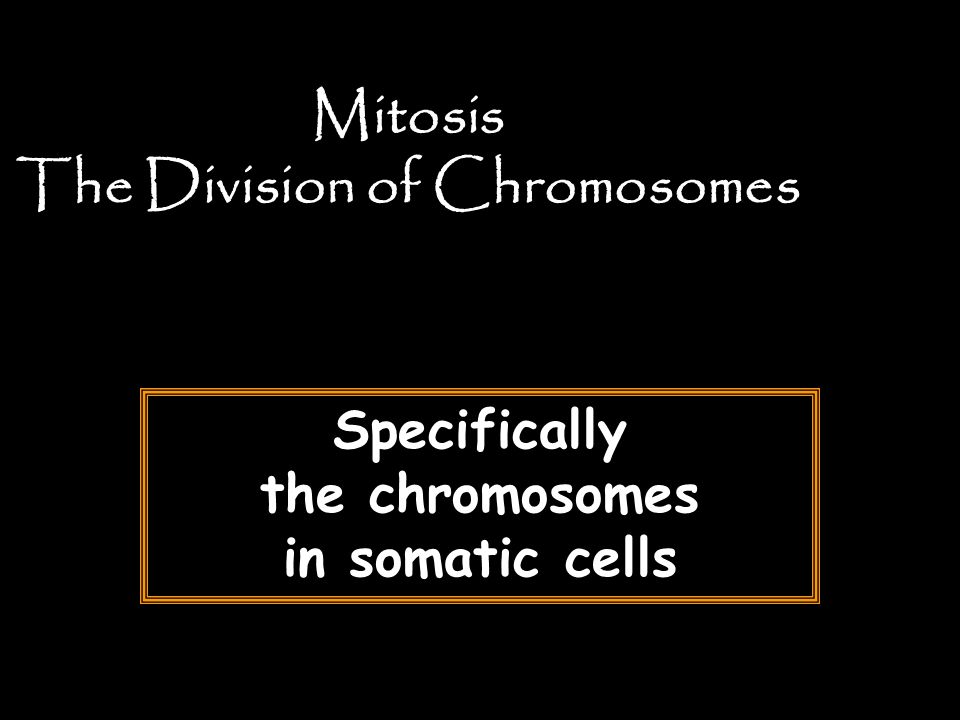 Mitosis
The Division of Chromosomes

Specifically the chromosomes in somatic cells